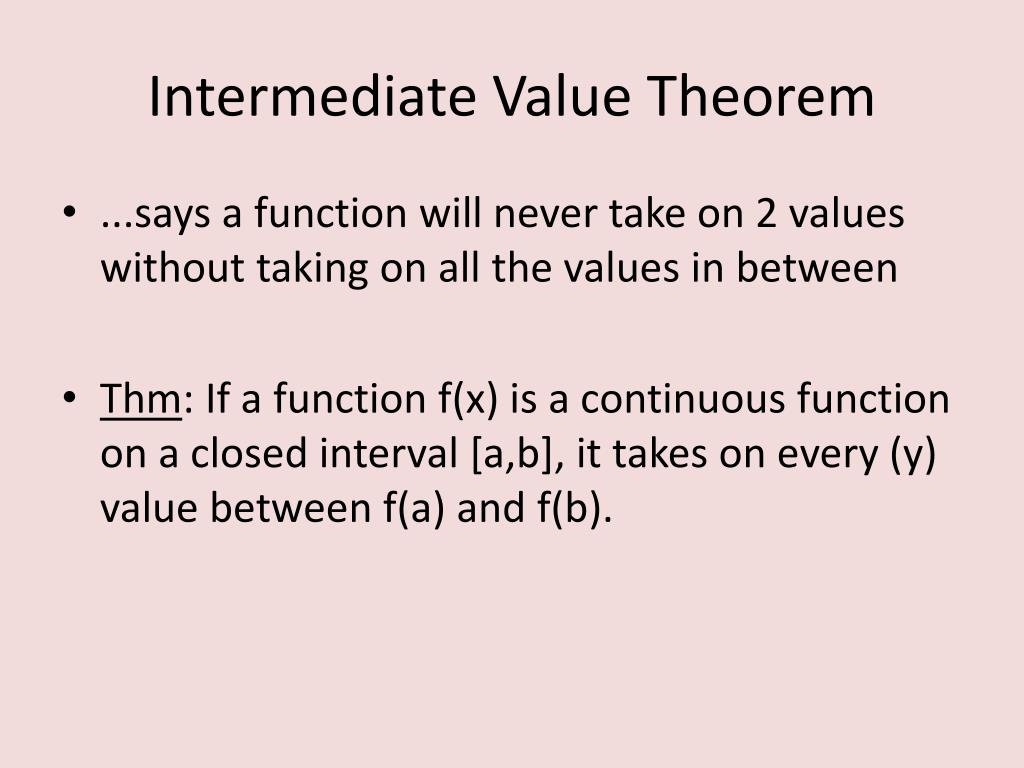 Intermediate Value Theorem

• ...says a function will never take on 2 values without taking on all the values in between

• Thm: If a function f(x) is a continuous function on a closed interval [a,b], it takes on every (y) value between f(a) and f(b).